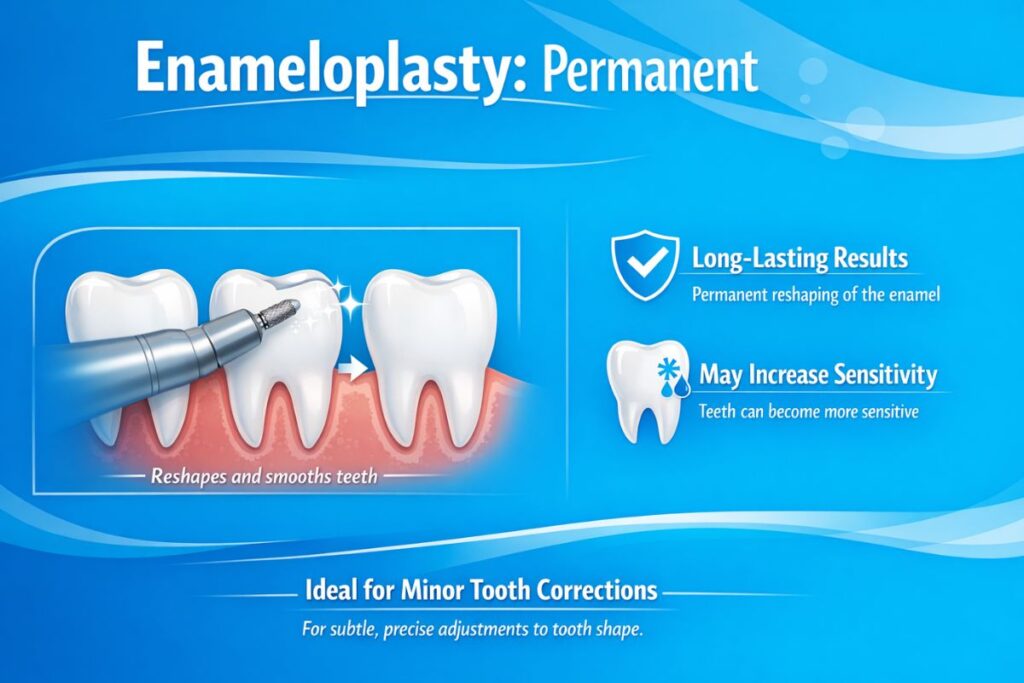 Enameloplasty: Permanent

Reshapes and smooths teeth

Long-Lasting Results

Permanent reshaping of the enamel

May Increase Sensitivity

Teeth can become more sensitive

Ideal for Minor Tooth Corrections

For subtle, precise adjustments to tooth shape.